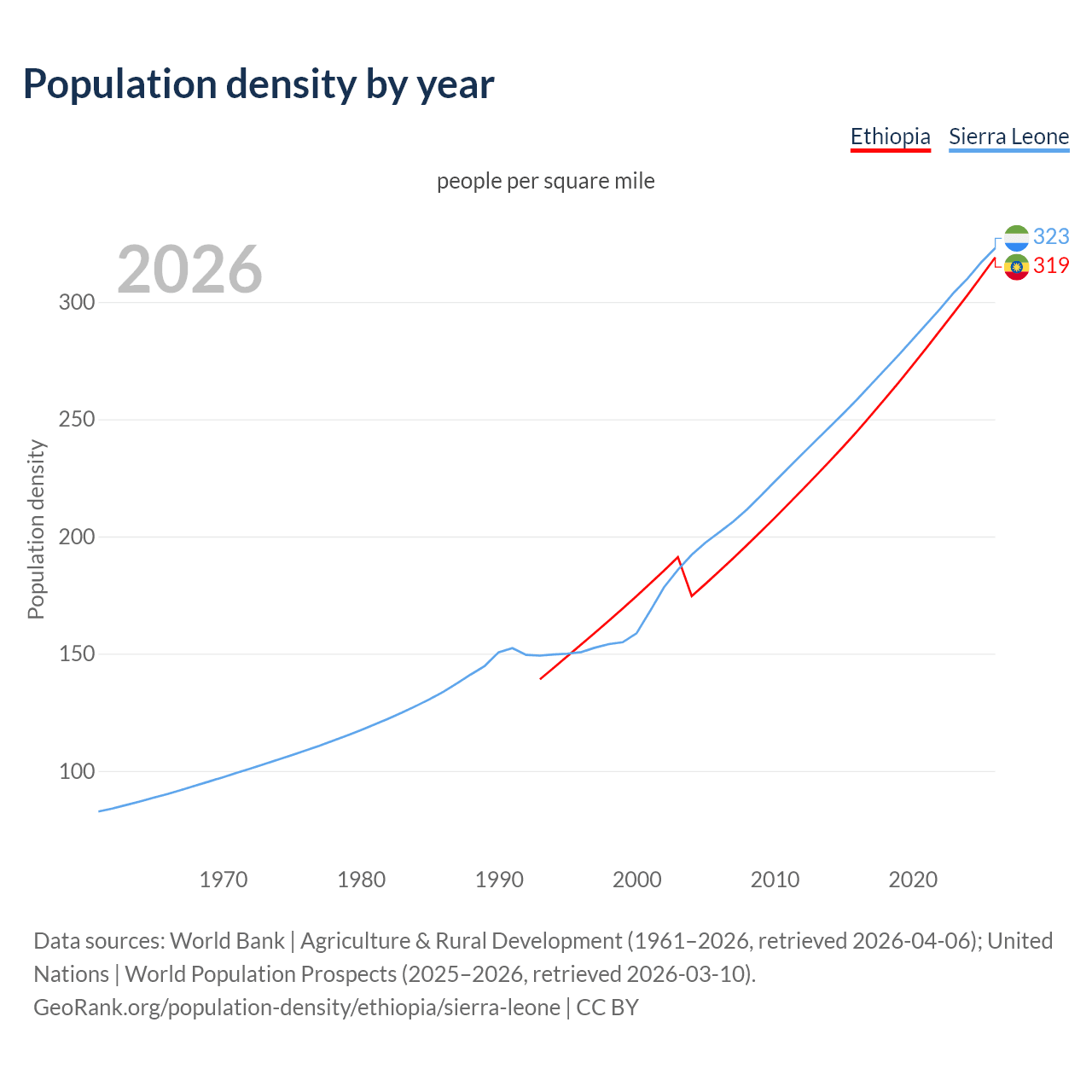 Population density by year

Ethiopia Sierra Leone

people per square mile

2026

323
319

Population density

300
250
200
150
100

1970 1980 1990 2000 2010 2020

Data sources: World Bank | Agriculture & Rural Development (1961–2026, retrieved 2026-04-06); United Nations | World Population Prospects (2025–2026, retrieved 2026-03-10).
GeoRank.org/population-density/ethiopia/sierra-leone | CC BY